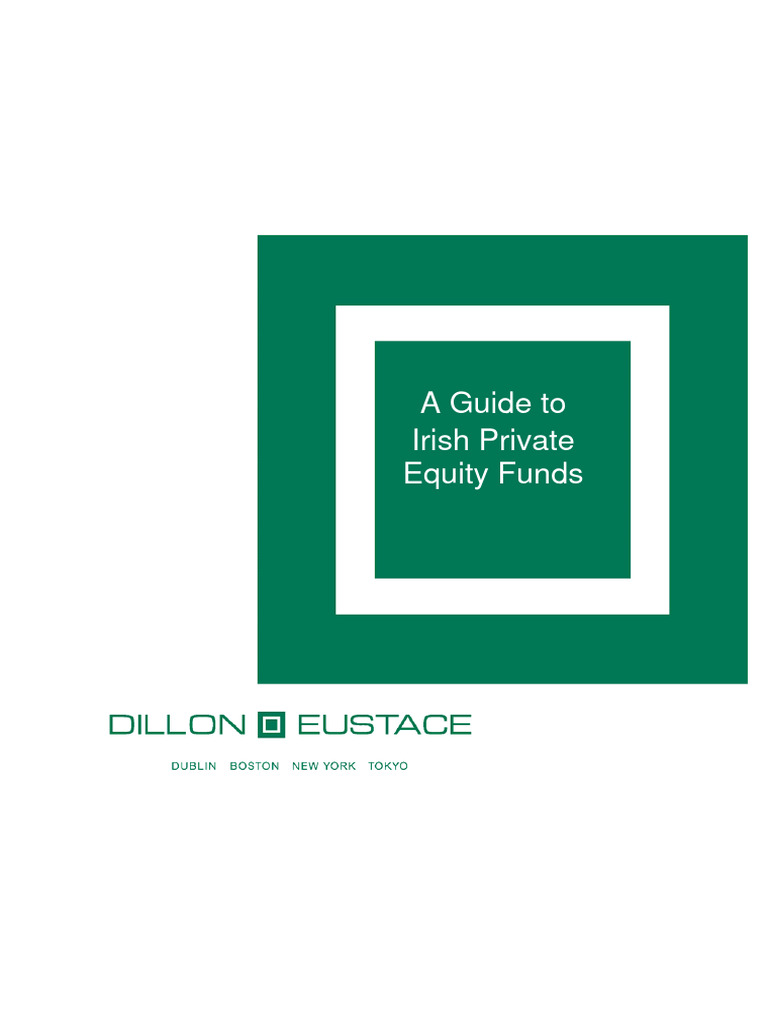 A Guide to Irish Private Equity Funds

DILLON EUSTACE

DUBLIN BOSTON NEW YORK TOKYO